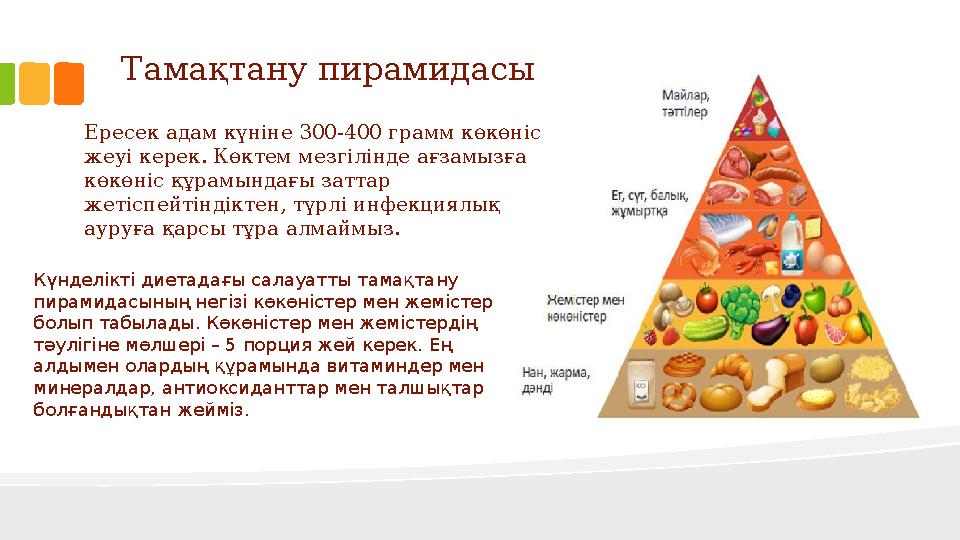 Тамақтану пирамидасы

Ересек адам күніне 300-400 грамм көкөніс жеуі керек. Көктем мезгілінде ағзамызға көкөніс құрамындағы заттар жетіспейтіндіктен, түрлі инфекциялық ауруға қарсы тұра алмаймыз.

Күнделікті диетадағы салауатты тамақтану пирамидасының негізі көкөністер мен жемістер болып табылады. Көкөністер мен жемістердің тәулігіне мөлшері – 5 порция жей керек. Ең алдымен олардың құрамында витаминдер мен минералдар, антиоксиданттар мен талшықтар болғандықтан жейміз.

Майлар, тәттілер

Ет, сүт, балық, жұмыртқа

Жемістер мен көкөністер

Нан, жарма, дәнді